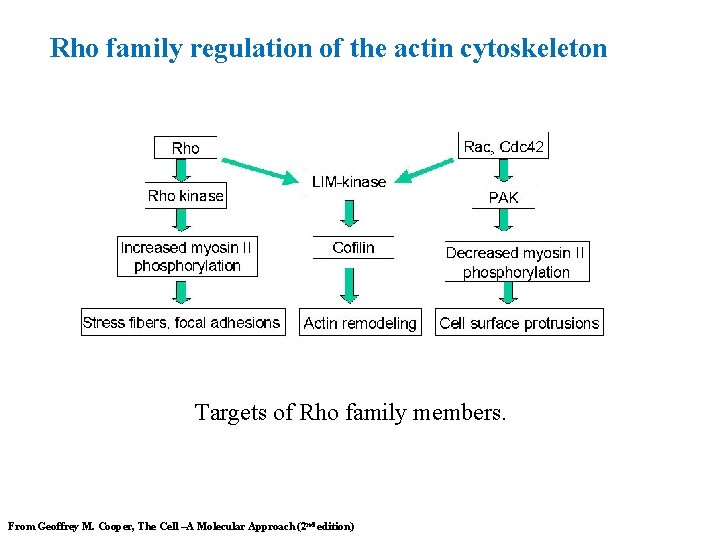 Rho family regulation of the actin cytoskeleton

Rho

Rho kinase

Increased myosin II phosphorylation

Stress fibers, focal adhesions

LIM-kinase

Cofilin

Actin remodeling

Rac, Cdc42

PAK

Decreased myosin II phosphorylation

Cell surface protrusions

Targets of Rho family members.

From Geoffrey M. Cooper, The Cell –A Molecular Approach (2$^{nd}$ edition)